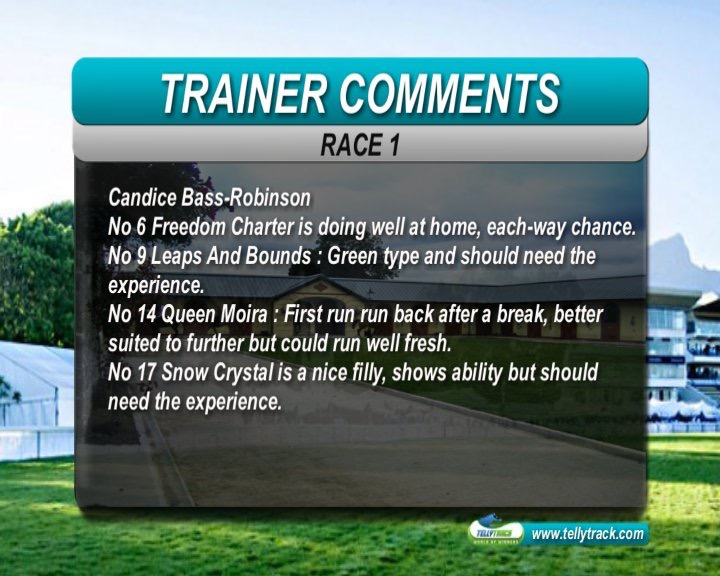 TRAINER COMMENTS

RACE 1

Candice Bass-Robinson
No 6 Freedom Charter is doing well at home, each-way chance.
No 9 Leaps And Bounds : Green type and should need the experience.
No 14 Queen Moira : First run run back after a break, better suited to further but could run well fresh.
No 17 Snow Crystal is a nice filly, shows ability but should need the experience.

TELLYTRACK
WORLD OF WINNERS
www.tellytrack.com